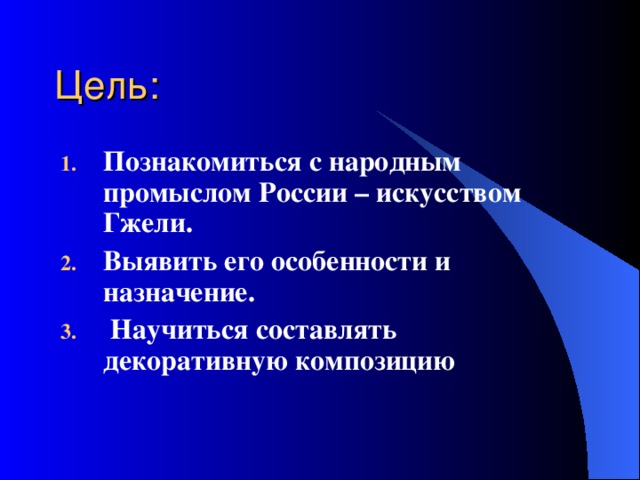 Цель:

1. Познакомиться с народным промыслом России – искусством Гжели.
2. Выявить его особенности и назначение.
3. Научиться составлять декоративную композицию